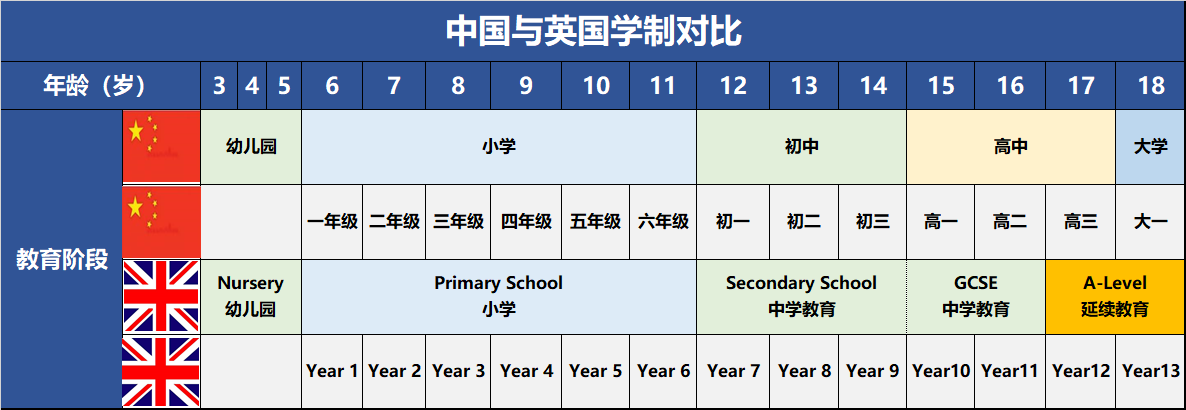 中国与英国学制对比

| 年龄（岁） | | 3 | 4 | 5 | 6 | 7 | 8 | 9 | 10 | 11 | 12 | 13 | 14 | 15 | 16 | 17 | 18 |
|---|---|---|---|---|---|---|---|---|---|---|---|---|---|---|---|---|---|
| 教育阶段 | | 幼儿园 | | | 小学 | | | | | | 初中 | | | 高中 | | | 大学 |
| | | | | | 一年级 | 二年级 | 三年级 | 四年级 | 五年级 | 六年级 | 初一 | 初二 | 初三 | 高一 | 高二 | 高三 | 大一 |
| | | Nursery 幼儿园 | | | Primary School 小学 | | | | | | Secondary School 中学教育 | | | GCSE 中学教育 | | A-Level 延续教育 | |
| | | | | | Year 1 | Year 2 | Year 3 | Year 4 | Year 5 | Year 6 | Year 7 | Year 8 | Year 9 | Year10 | Year11 | Year12 | Year13 |